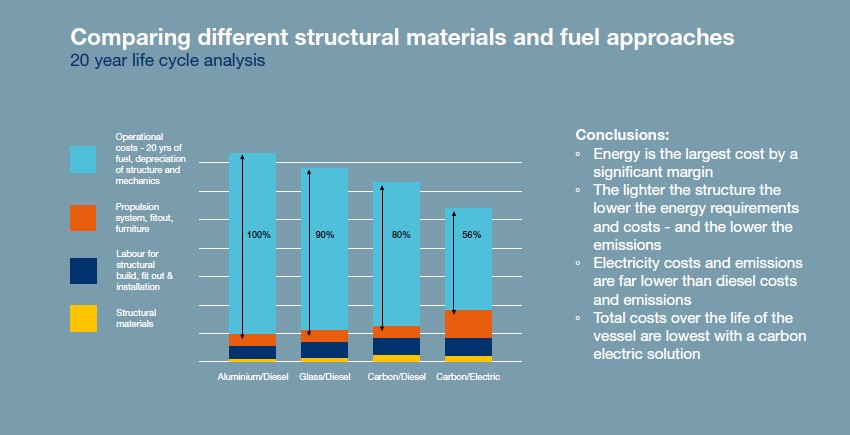 Comparing different structural materials and fuel approaches
20 year life cycle analysis

Operational costs - 20 yrs of fuel, depreciation of structure and mechanics

Propulsion system, fitout, furniture

Labour for structural build, fit out & installation

Structural materials

100%
90%
80%
56%

Aluminium/Diesel
Glass/Diesel
Carbon/Diesel
Carbon/Electric

Conclusions:
◦ Energy is the largest cost by a significant margin
◦ The lighter the structure the lower the energy requirements and costs - and the lower the emissions
◦ Electricity costs and emissions are far lower than diesel costs and emissions
◦ Total costs over the life of the vessel are lowest with a carbon electric solution